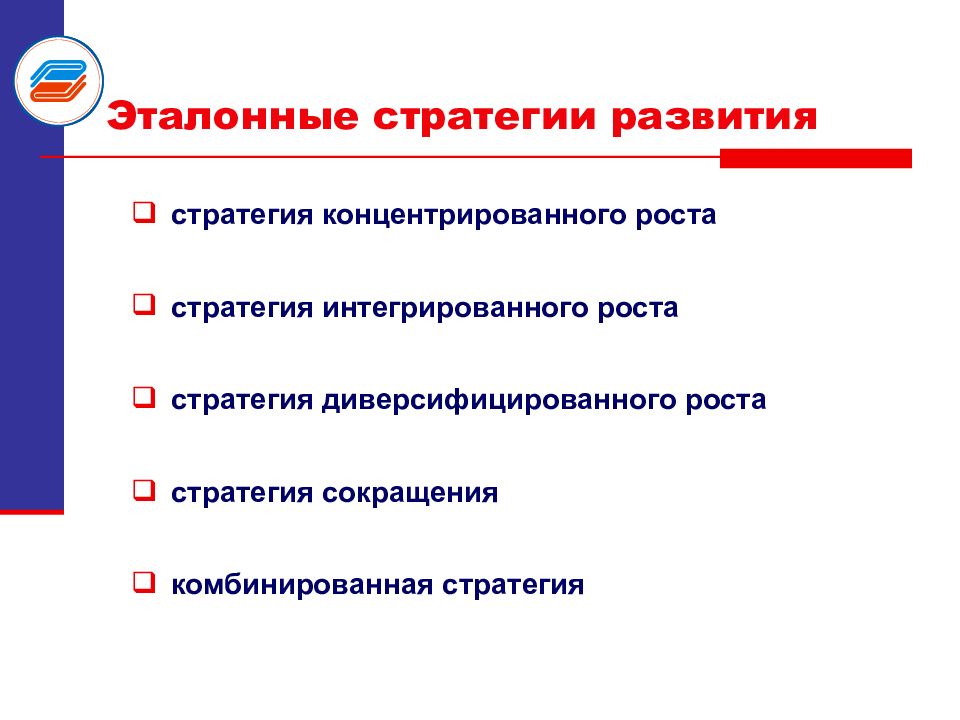 Эталонные стратегии развития

❑ стратегия концентрированного роста

❑ стратегия интегрированного роста

❑ стратегия диверсифицированного роста

❑ стратегия сокращения

❑ комбинированная стратегия